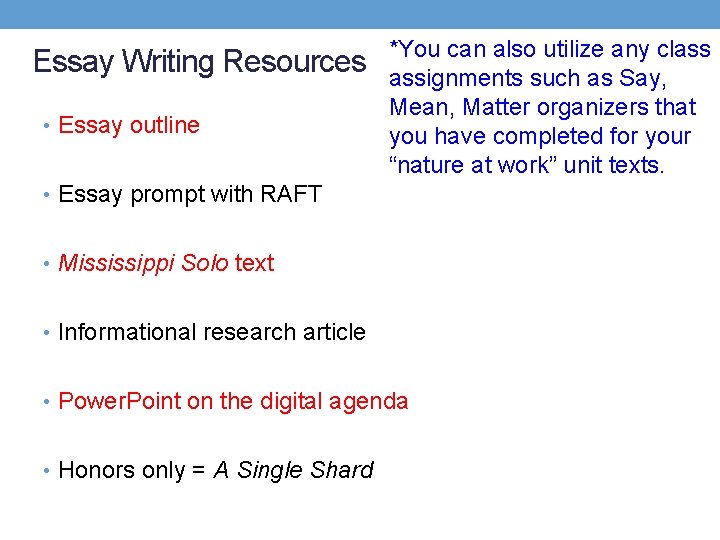 Essay Writing Resources

*You can also utilize any class assignments such as Say, Mean, Matter organizers that you have completed for your “nature at work” unit texts.

• Essay outline

• Essay prompt with RAFT

• Mississippi Solo text

• Informational research article

• PowerPoint on the digital agenda

• Honors only = A Single Shard